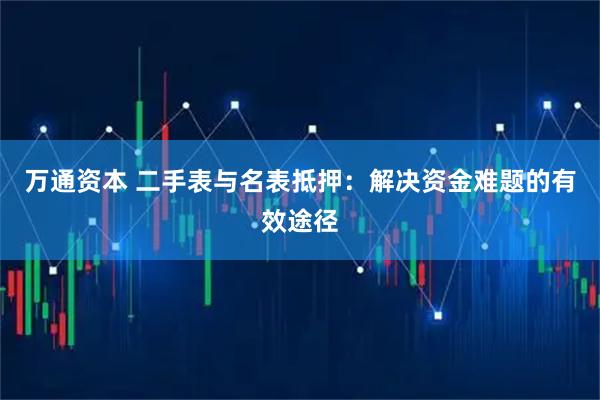 万通资本 二手表与名表抵押：解决资金难题的有效途径